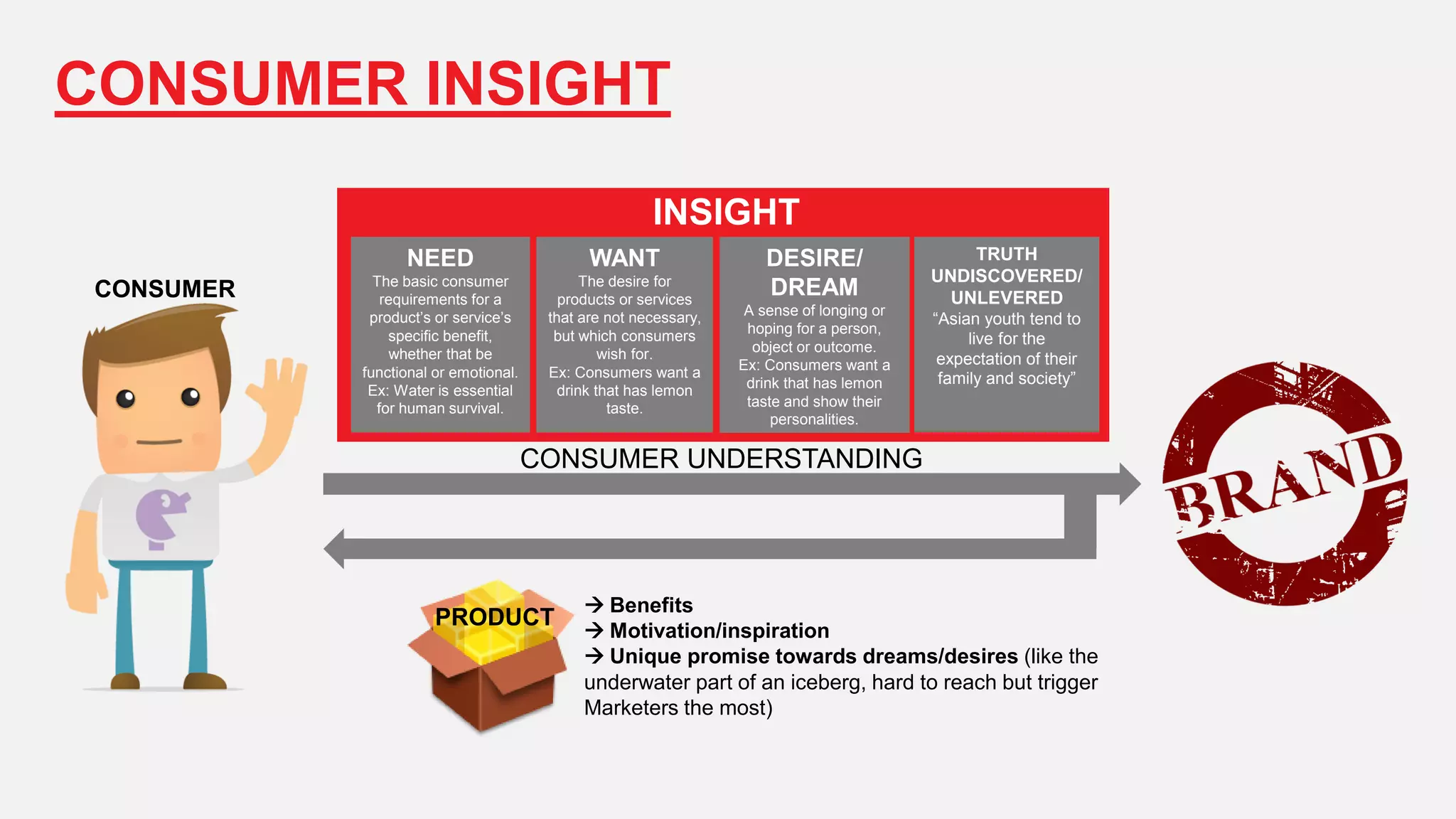 CONSUMER INSIGHT

CONSUMER

INSIGHT

NEED
The basic consumer requirements for a product's or service's specific benefit, whether that be functional or emotional. Ex: Water is essential for human survival.

WANT
The desire for products or services that are not necessary, but which consumers wish for. Ex: Consumers want a drink that has lemon taste.

DESIRE/ DREAM
A sense of longing or hoping for a person, object or outcome. Ex: Consumers want a drink that has lemon taste and show their personalities.

TRUTH UNDISCOVERED/ UNLEVERED
"Asian youth tend to live for the expectation of their family and society"

CONSUMER UNDERSTANDING

BRAND

PRODUCT

→ Benefits
→ Motivation/inspiration
→ Unique promise towards dreams/desires (like the underwater part of an iceberg, hard to reach but trigger Marketers the most)